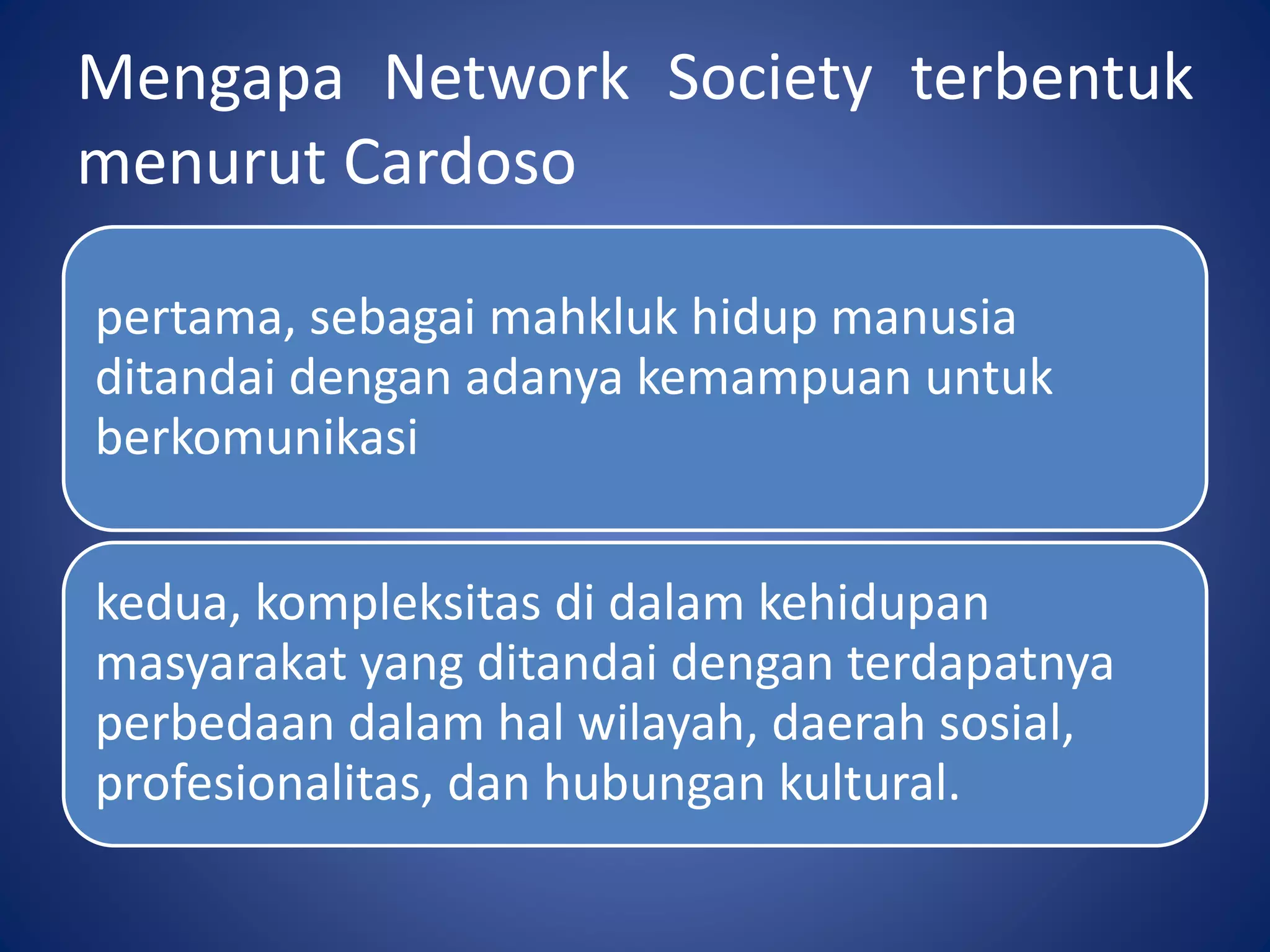 Mengapa Network Society terbentuk menurut Cardoso

pertama, sebagai mahkluk hidup manusia ditandai dengan adanya kemampuan untuk berkomunikasi

kedua, kompleksitas di dalam kehidupan masyarakat yang ditandai dengan terdapatnya perbedaan dalam hal wilayah, daerah sosial, profesionalitas, dan hubungan kultural.